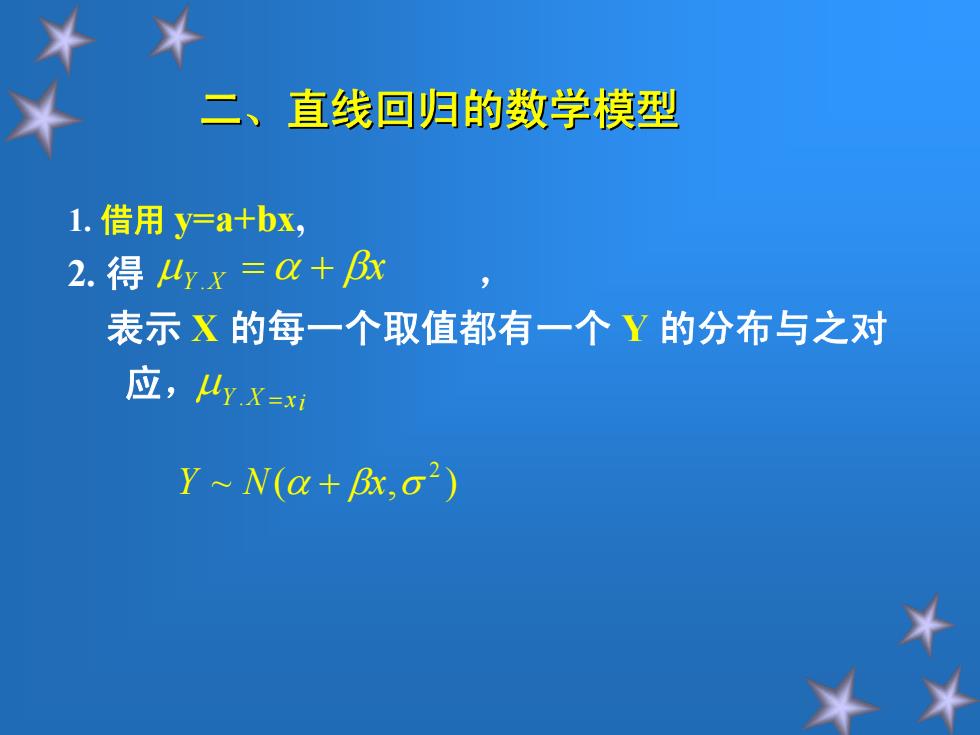 二、直线回归的数学模型

1. 借用 y=a+bx,

2. 得 $\mu_{Y.X} = \alpha + \beta x$ ，

表示 X 的每一个取值都有一个 Y 的分布与之对应，$\mu_{Y.X=x_i}$

$Y \sim N(\alpha + \beta x, \sigma^2)$